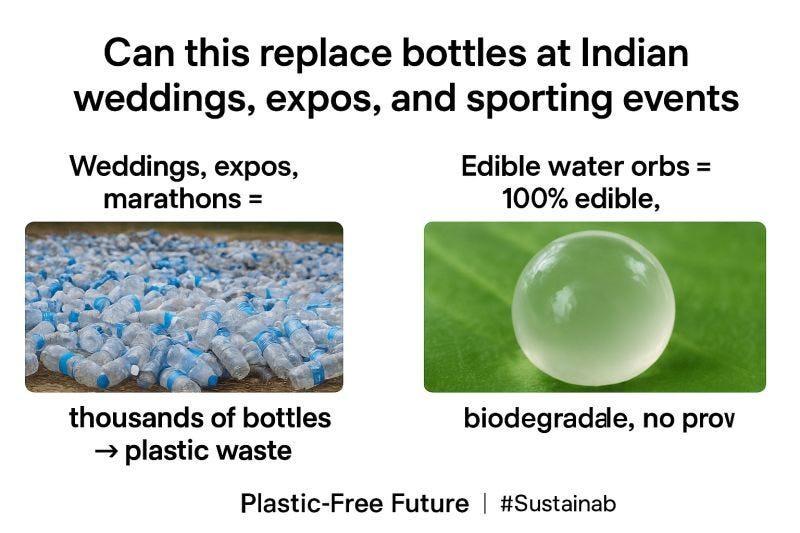 Can this replace bottles at Indian weddings, expos, and sporting events

Weddings, expos, marathons =

thousands of bottles → plastic waste

Edible water orbs = 100% edible,

biodegradale, no prov

Plastic-Free Future | #Sustainab